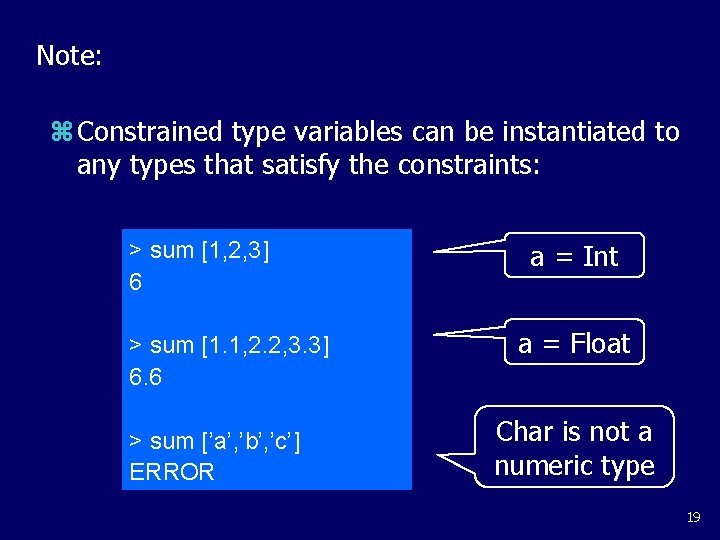 Note:

⌘ Constrained type variables can be instantiated to any types that satisfy the constraints:

> sum [1,2,3]
6

> sum [1.1,2.2,3.3]
6.6

> sum [’a’,’b’,’c’]
ERROR

a = Int

a = Float

Char is not a numeric type

19